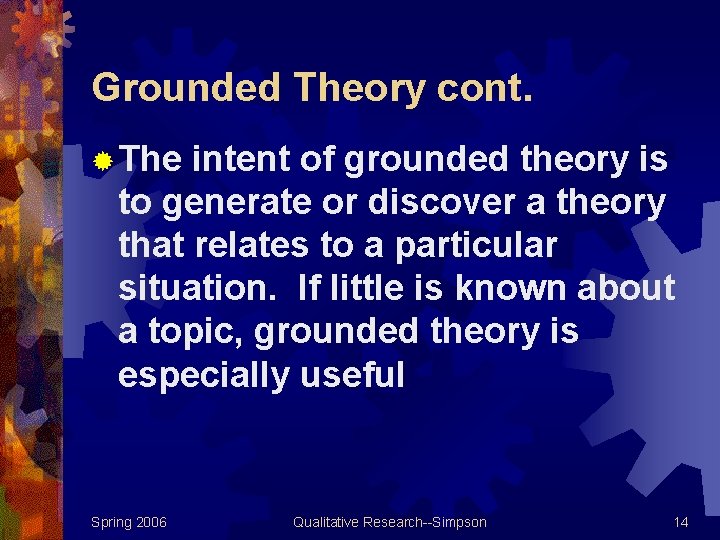 Grounded Theory cont.

The intent of grounded theory is to generate or discover a theory that relates to a particular situation. If little is known about a topic, grounded theory is especially useful

Spring 2006

Qualitative Research--Simpson

14